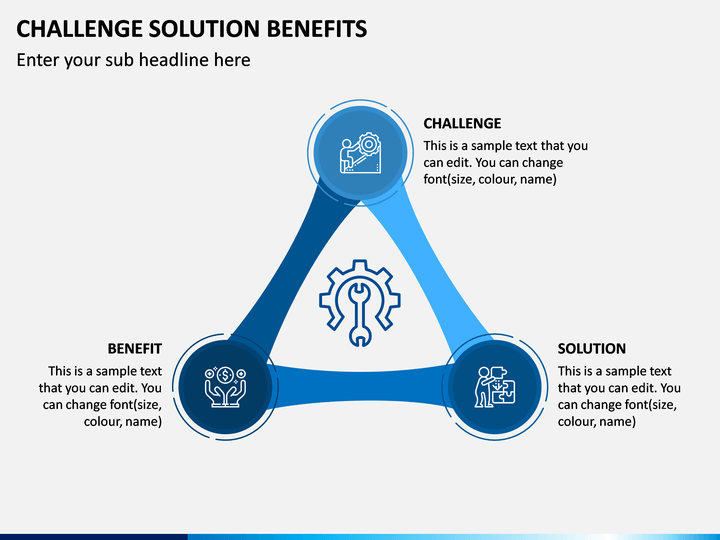 CHALLENGE SOLUTION BENEFITS

Enter your sub headline here

CHALLENGE

This is a sample text that you can edit. You can change font(size, colour, name)

BENEFIT

This is a sample text that you can edit. You can change font(size, colour, name)

SOLUTION

This is a sample text that you can edit. You can change font(size, colour, name)